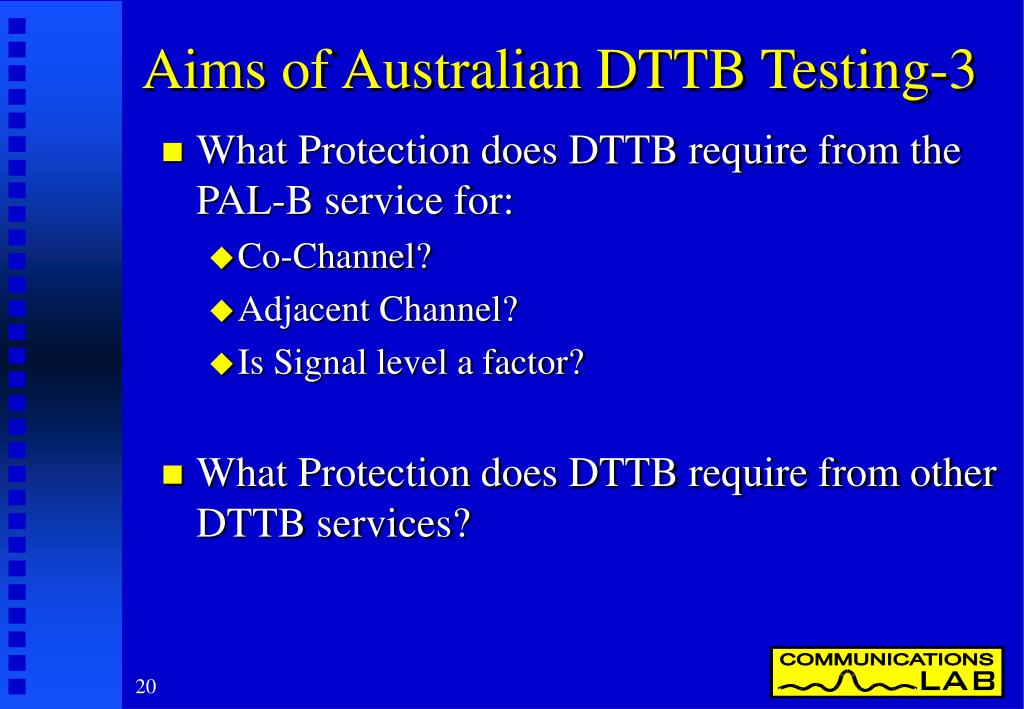 Aims of Australian DTTB Testing-3

What Protection does DTTB require from the PAL-B service for:

Co-Channel?

Adjacent Channel?

Is Signal level a factor?

What Protection does DTTB require from other DTTB services?

20

COMMUNICATIONS LAB